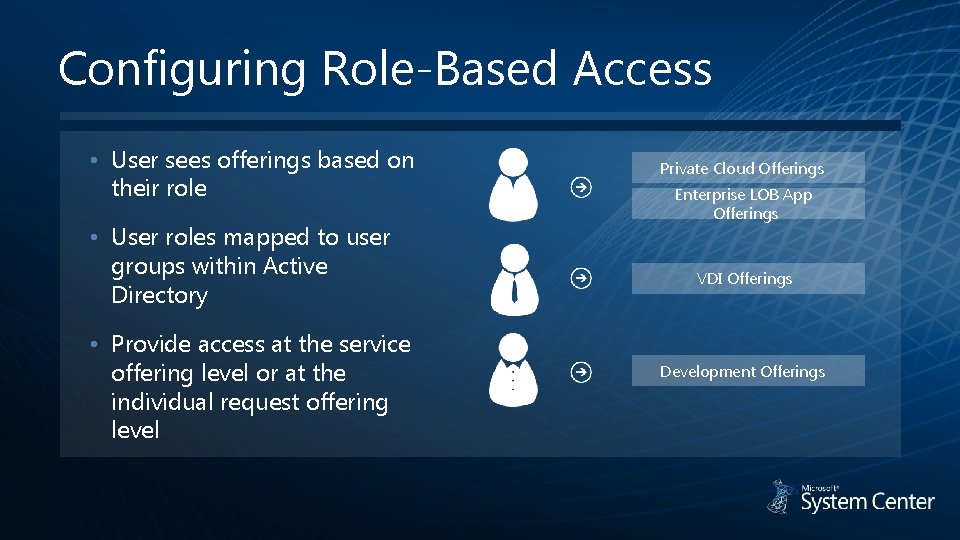 Configuring Role-Based Access

• User sees offerings based on their role

• User roles mapped to user groups within Active Directory

• Provide access at the service offering level or at the individual request offering level

Private Cloud Offerings

Enterprise LOB App Offerings

VDI Offerings

Development Offerings

Microsoft® System Center